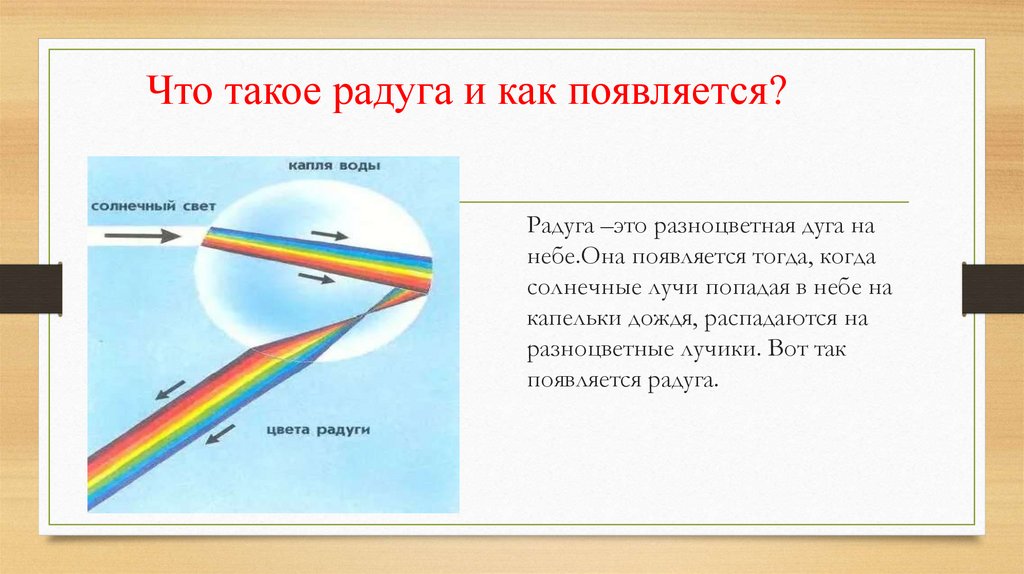 Что такое радуга и как появляется?

капля воды

солнечный свет

цвета радуги

Радуга –это разноцветная дуга на небе.Она появляется тогда, когда солнечные лучи попадая в небе на капельки дождя, распадаются на разноцветные лучики. Вот так появляется радуга.